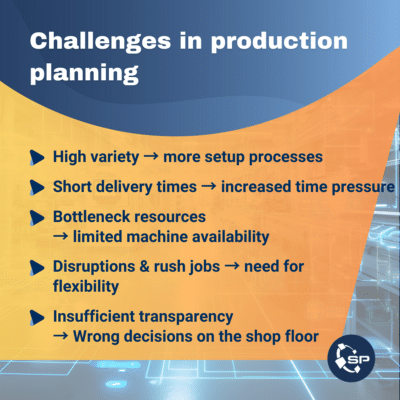 Challenges in production planning

High variety → more setup processes

Short delivery times → increased time pressure

Bottleneck resources → limited machine availability

Disruptions & rush jobs → need for flexibility

Insufficient transparency → Wrong decisions on the shop floor

SP